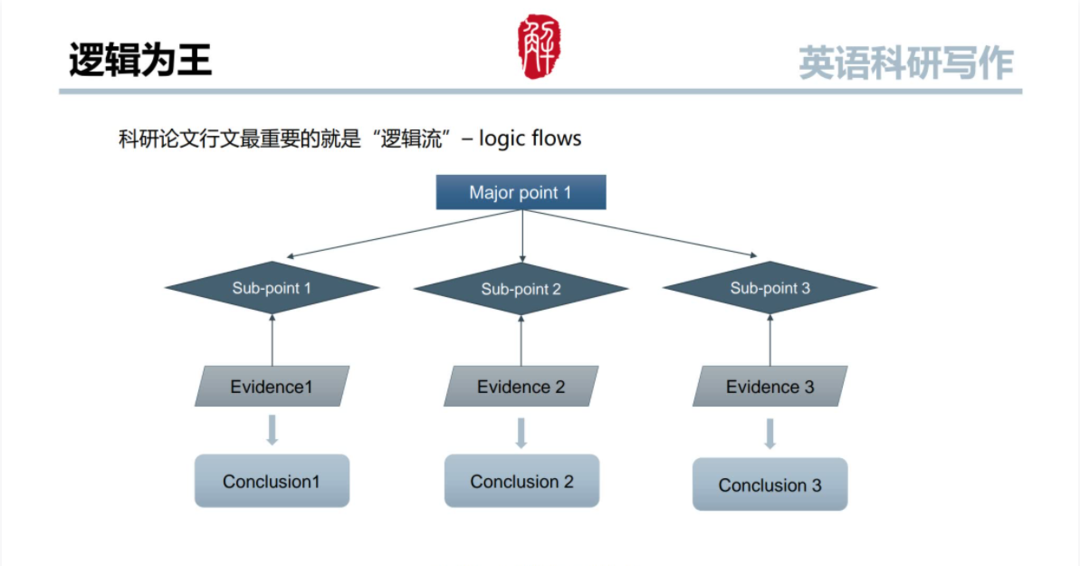 逻辑为王

解

英语科研写作

科研论文行文最重要的就是“逻辑流”– logic flows

Major point 1

Sub-point 1

Sub-point 2

Sub-point 3

Evidence1

Evidence 2

Evidence 3

Conclusion1

Conclusion 2

Conclusion 3